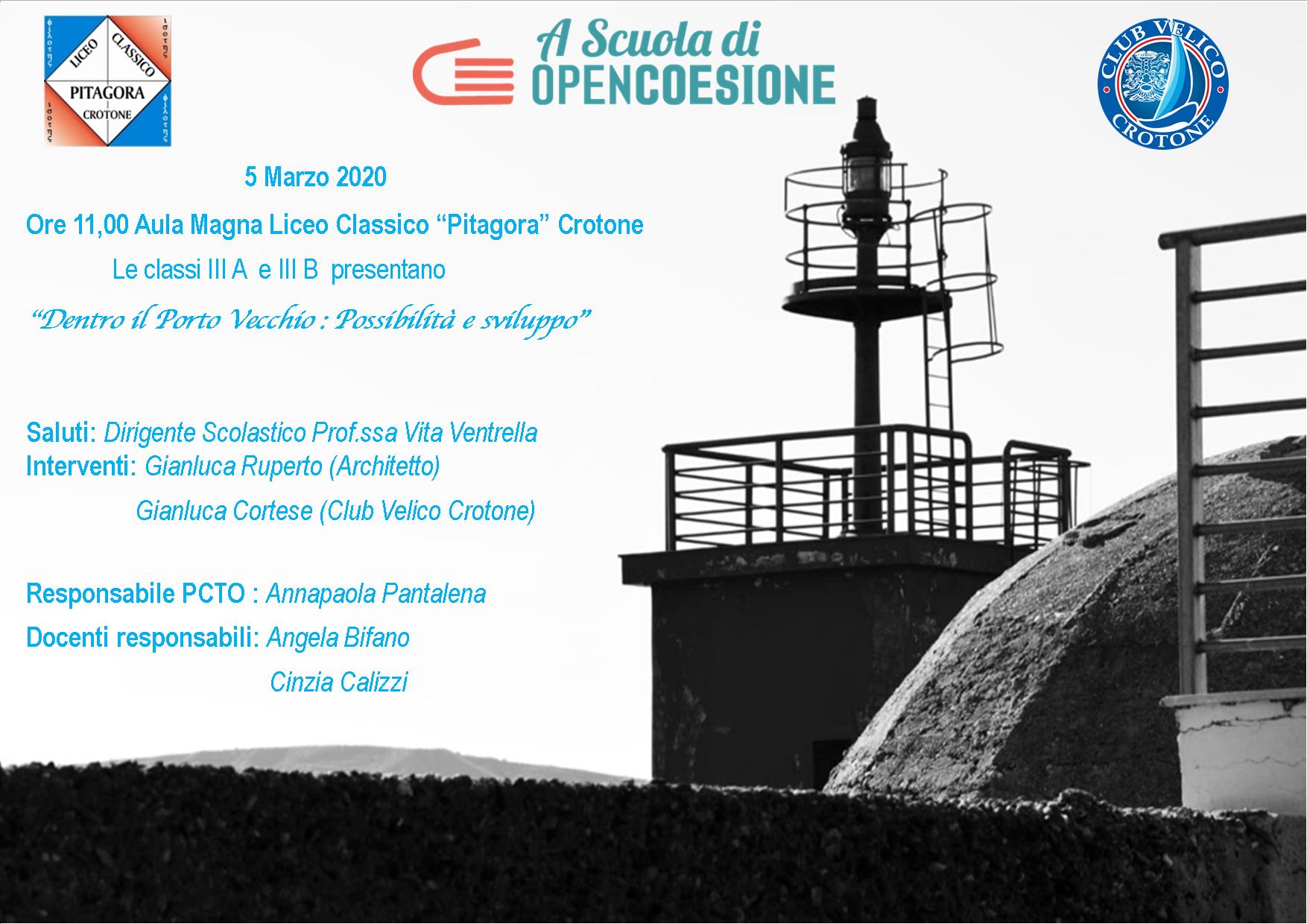 LICEO CLASSICO
PITAGORA
CROTONE

A Scuola di
OPENCOESIONE

CLUB VELICO
CROTONE

5 Marzo 2020

Ore 11,00 Aula Magna Liceo Classico “Pitagora” Crotone

Le classi III A e III B presentano

“Dentro il Porto Vecchio : Possibilità e sviluppo”

Saluti: Dirigente Scolastico Prof.ssa Vita Ventrella
Interventi: Gianluca Ruperto (Architetto)
Gianluca Cortese (Club Velico Crotone)

Responsabile PCTO : Annapaola Pantalena

Docenti responsabili: Angela Bifano
Cinzia Calizzi